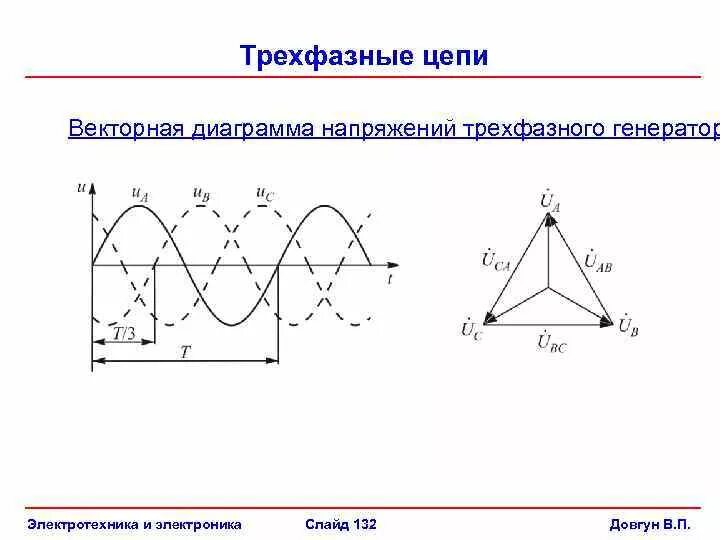 Трехфазные цепи

Векторная диаграмма напряжений трехфазного генератор

$u$ $u_A$ $u_B$ $u_C$

$t$

$T/3$

$T$

$\dot{U}_A$

$\dot{U}_{CA}$

$\dot{U}_{AB}$

$\dot{U}_C$

$\dot{U}_{BC}$

$\dot{U}_B$

Электротехника и электроника

Слайд 132

Довгун В.П.